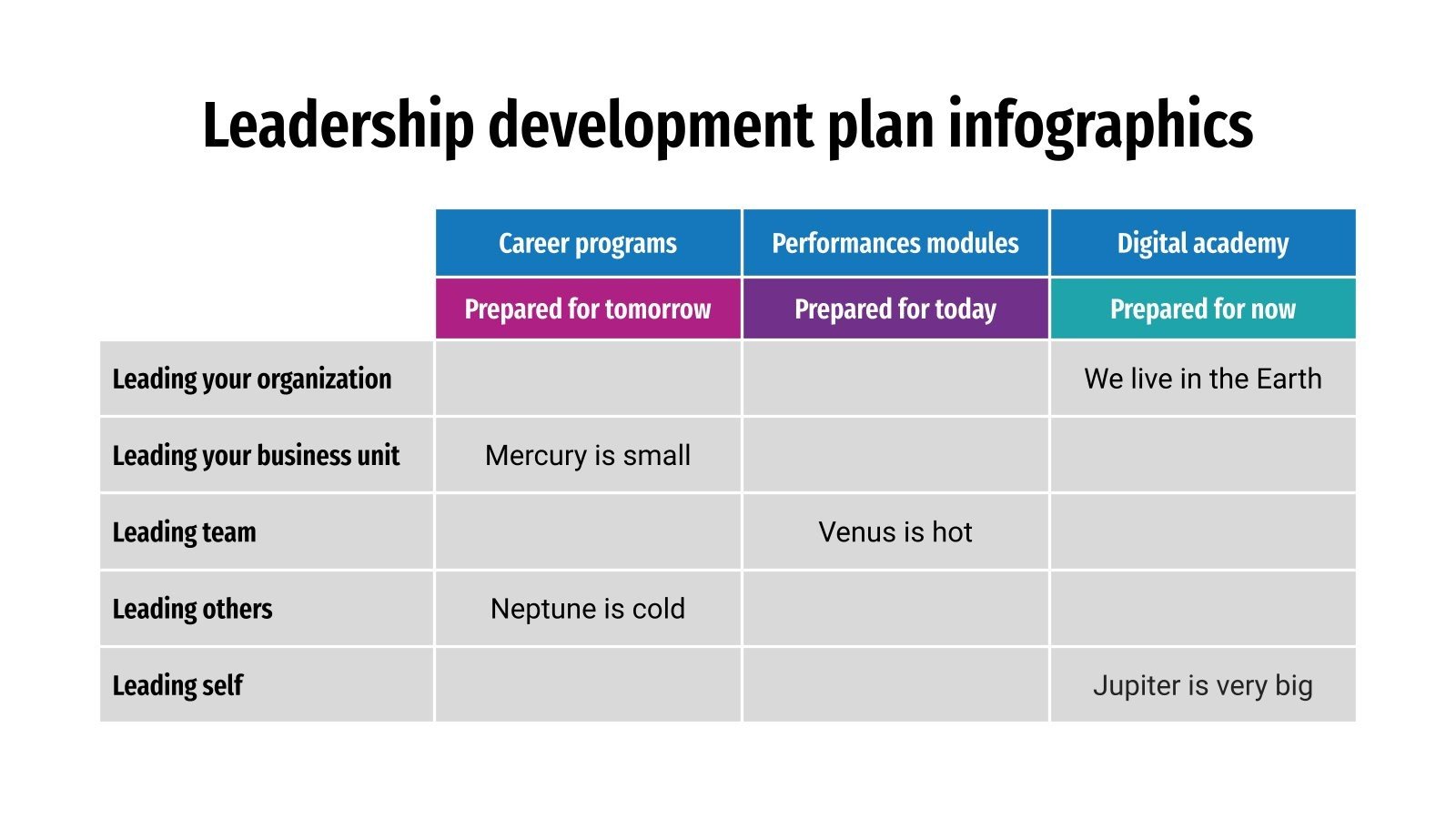 Leadership development plan infographics

| | Career programs | Performances modules | Digital academy |
|---|---|---|---|
| | Prepared for tomorrow | Prepared for today | Prepared for now |
| Leading your organization | | | We live in the Earth |
| Leading your business unit | Mercury is small | | |
| Leading team | | Venus is hot | |
| Leading others | Neptune is cold | | |
| Leading self | | | Jupiter is very big |